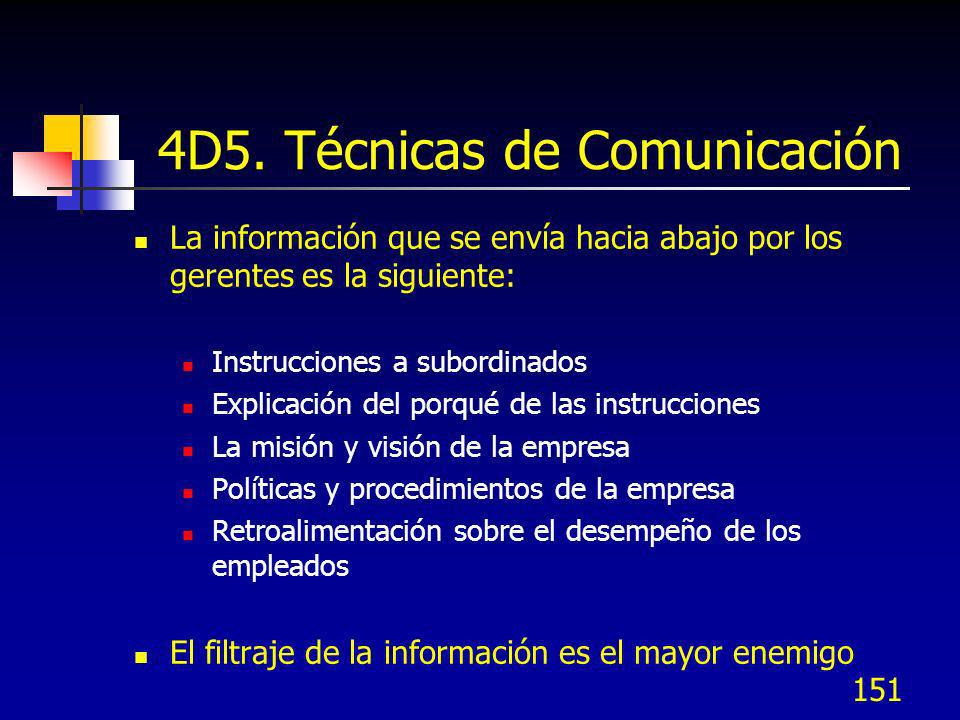 4D5. Técnicas de Comunicación

- La información que se envía hacia abajo por los gerentes es la siguiente:
  - Instrucciones a subordinados
  - Explicación del porqué de las instrucciones
  - La misión y visión de la empresa
  - Políticas y procedimientos de la empresa
  - Retroalimentación sobre el desempeño de los empleados
- El filtraje de la información es el mayor enemigo

151